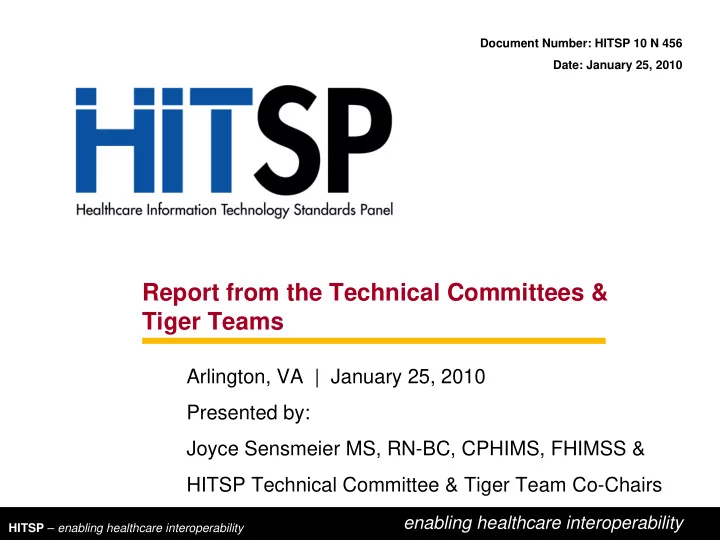 Document Number: HITSP 10 N 456

Date: January 25, 2010

HITSP

Healthcare Information Technology Standards Panel

Report from the Technical Committees & Tiger Teams

Arlington, VA | January 25, 2010

Presented by:

Joyce Sensmeier MS, RN-BC, CPHIMS, FHIMSS &

HITSP Technical Committee & Tiger Team Co-Chairs

HITSP – enabling healthcare interoperability

enabling healthcare interoperability